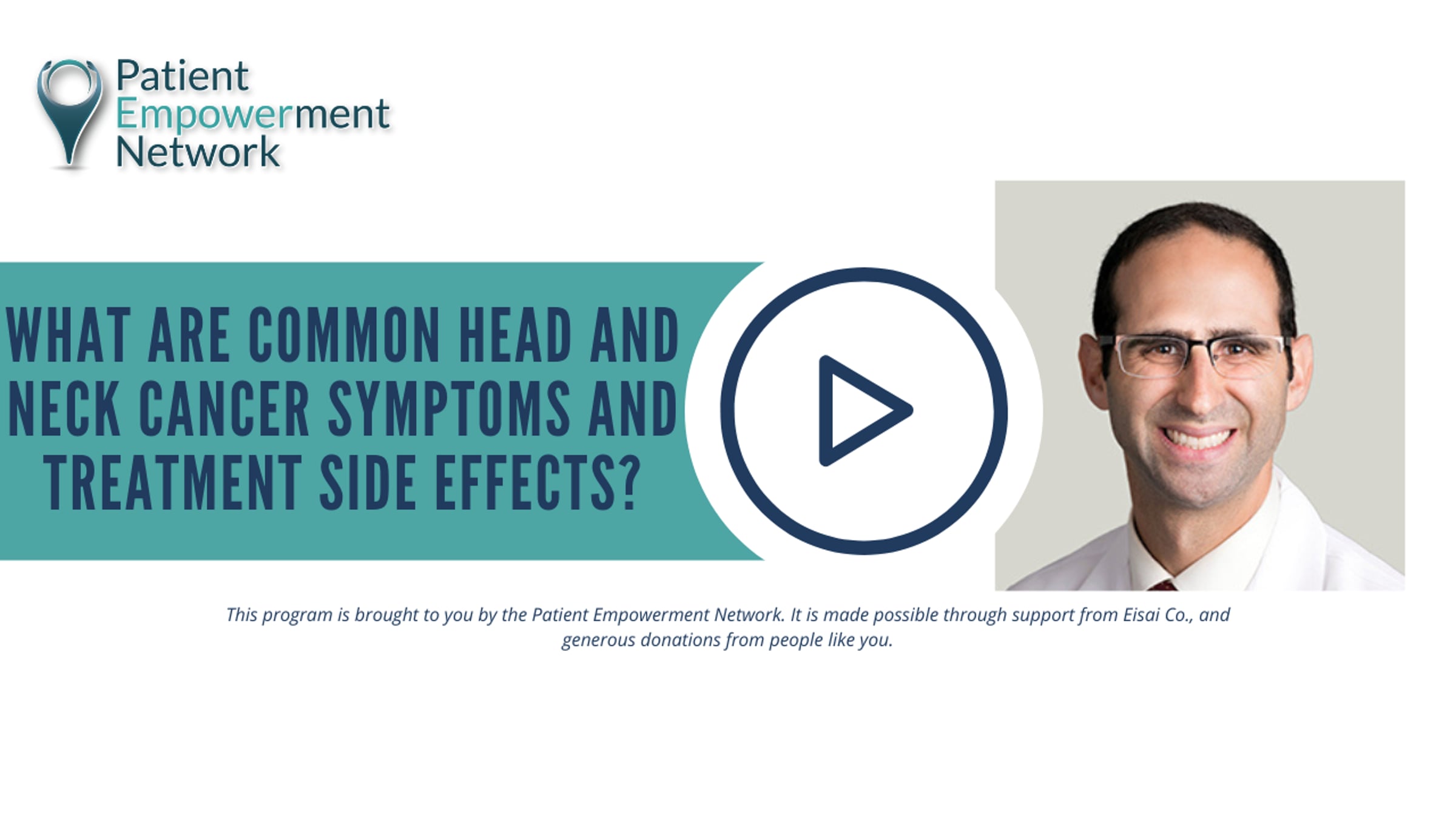 Patient Empowerment Network

WHAT ARE COMMON HEAD AND NECK CANCER SYMPTOMS AND TREATMENT SIDE EFFECTS?

This program is brought to you by the Patient Empowerment Network. It is made possible through support from Eisai Co., and generous donations from people like you.